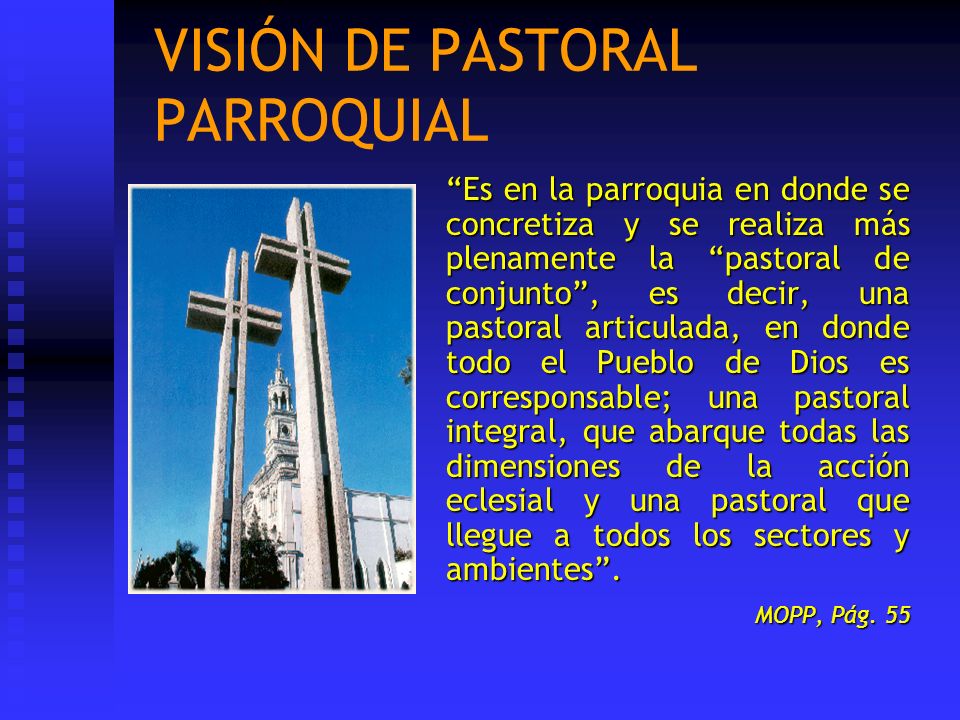 VISIÓN DE PASTORAL PARROQUIAL

“Es en la parroquia en donde se concretiza y se realiza más plenamente la “pastoral de conjunto”, es decir, una pastoral articulada, en donde todo el Pueblo de Dios es corresponsable; una pastoral integral, que abarque todas las dimensiones de la acción eclesial y una pastoral que llegue a todos los sectores y ambientes”.

MOPP, Pág. 55